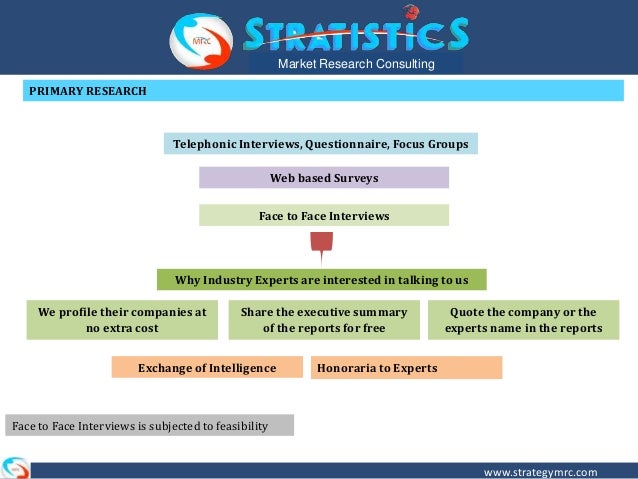 MRC STRATISTICS
Market Research Consulting

PRIMARY RESEARCH

Telephonic Interviews, Questionnaire, Focus Groups

Web based Surveys

Face to Face Interviews

Why Industry Experts are interested in talking to us

We profile their companies at no extra cost

Share the executive summary of the reports for free

Quote the company or the experts name in the reports

Exchange of Intelligence

Honoraria to Experts

Face to Face Interviews is subjected to feasibility

www.strategymrc.com